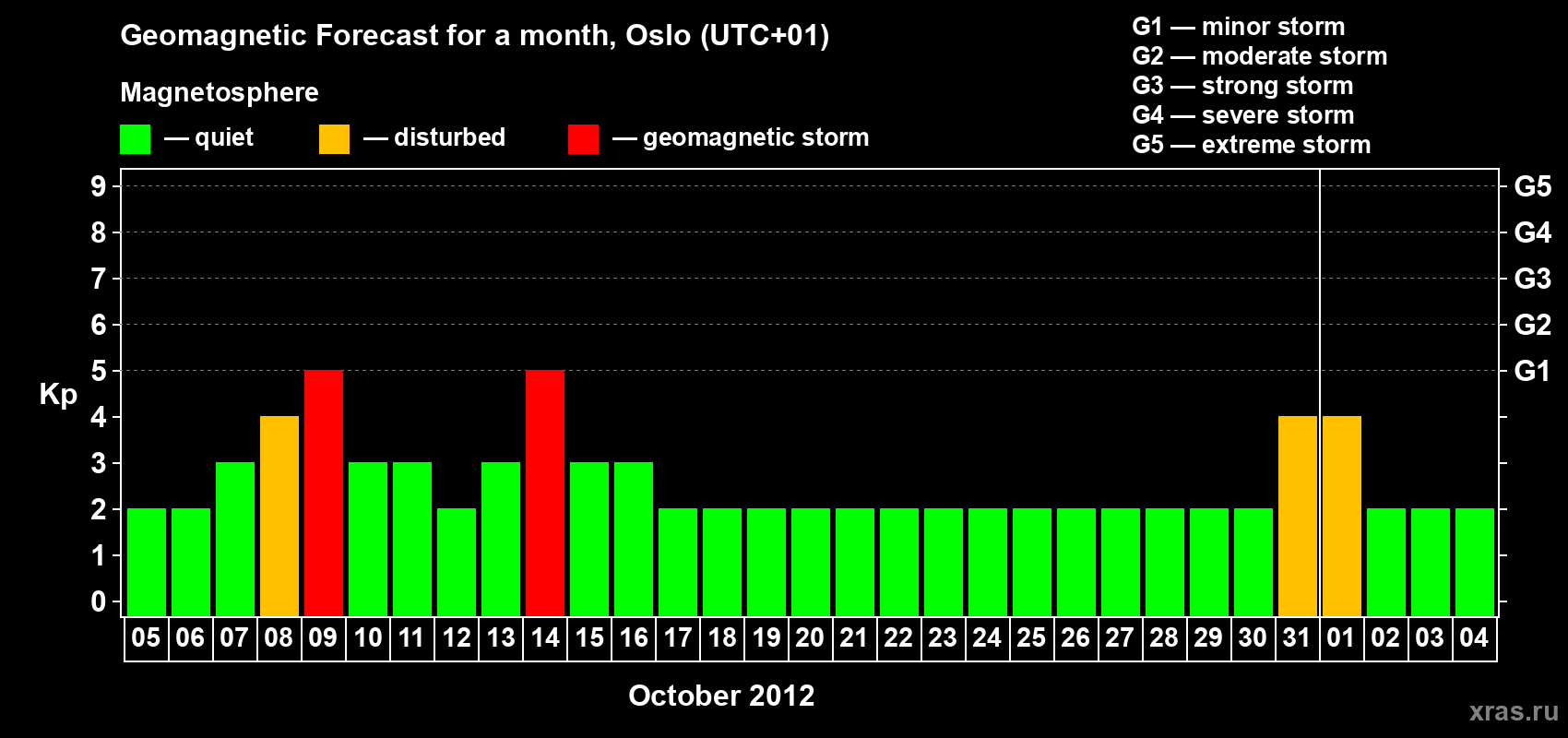 Geomagnetic Forecast for a month, Oslo (UTC+01)

Magnetosphere

— quiet — disturbed — geomagnetic storm

G1 — minor storm
G2 — moderate storm
G3 — strong storm
G4 — severe storm
G5 — extreme storm

Kp

9 8 7 6 5 4 3 2 1 0

G5 G4 G3 G2 G1

05 06 07 08 09 10 11 12 13 14 15 16 17 18 19 20 21 22 23 24 25 26 27 28 29 30 31 01 02 03 04

October 2012

xras.ru